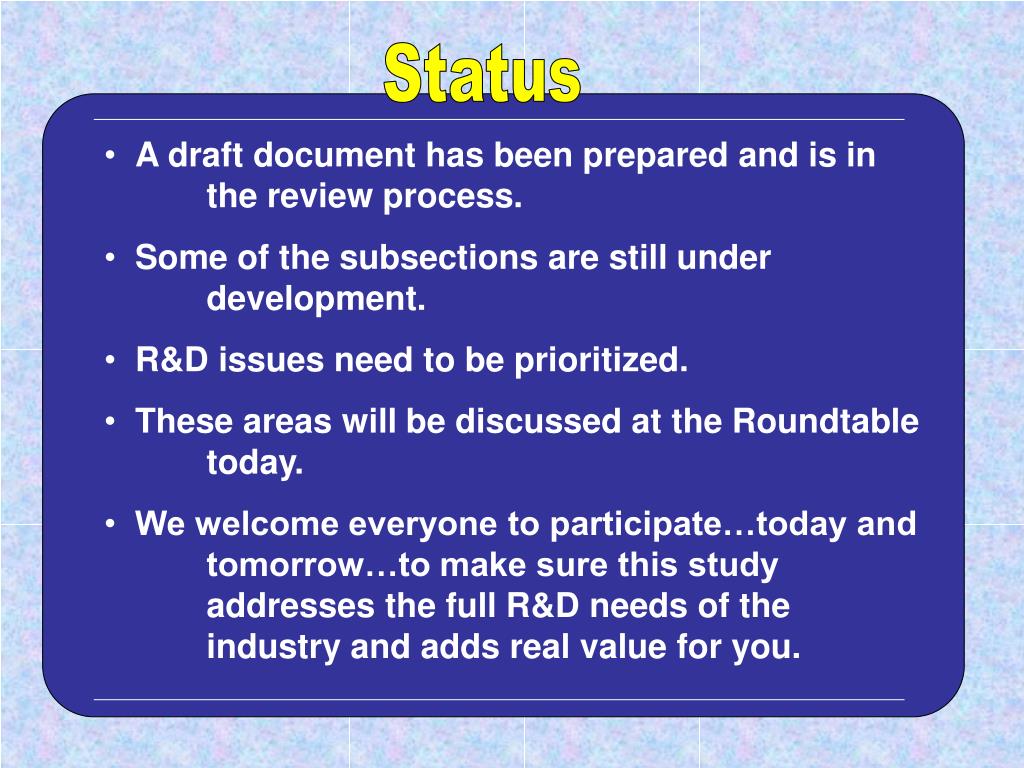 Status

• A draft document has been prepared and is in the review process.

• Some of the subsections are still under development.

• R&D issues need to be prioritized.

• These areas will be discussed at the Roundtable today.

• We welcome everyone to participate…today and tomorrow…to make sure this study addresses the full R&D needs of the industry and adds real value for you.